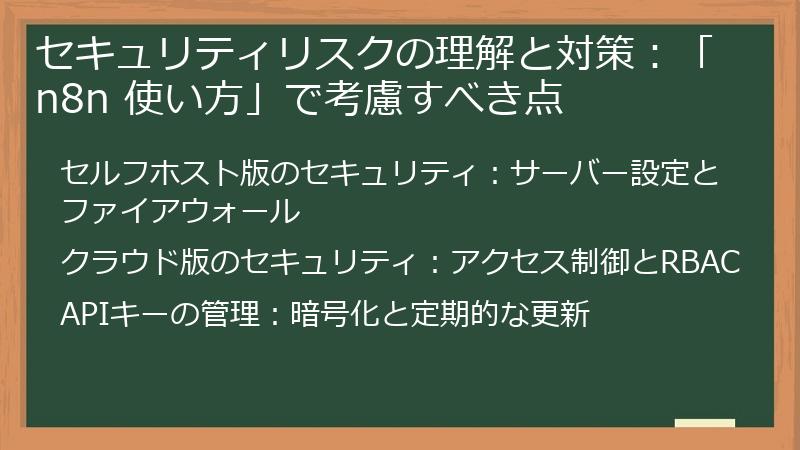 セキュリティリスクの理解と対策：「n8n 使い方」で考慮すべき点

セルフホスト版のセキュリティ：サーバー設定とファイアウォール

クラウド版のセキュリティ：アクセス制御とRBAC

APIキーの管理：暗号化と定期的な更新